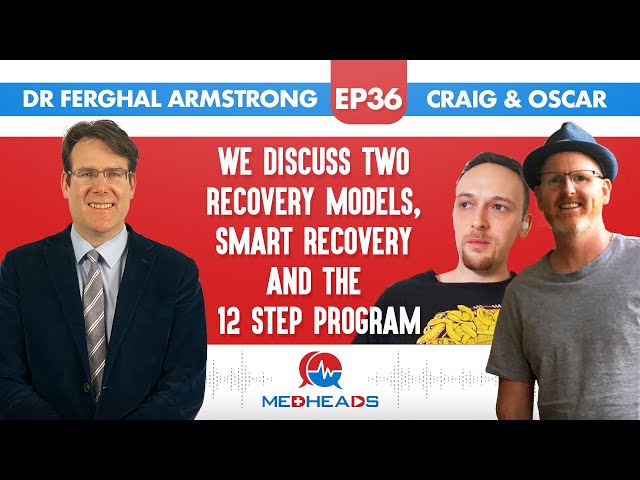 DR FERGHAL ARMSTRONG
EP36
CRAIG & OSCAR

WE DISCUSS TWO RECOVERY MODELS, SMART RECOVERY AND THE 12 STEP PROGRAM

MEDHEADS